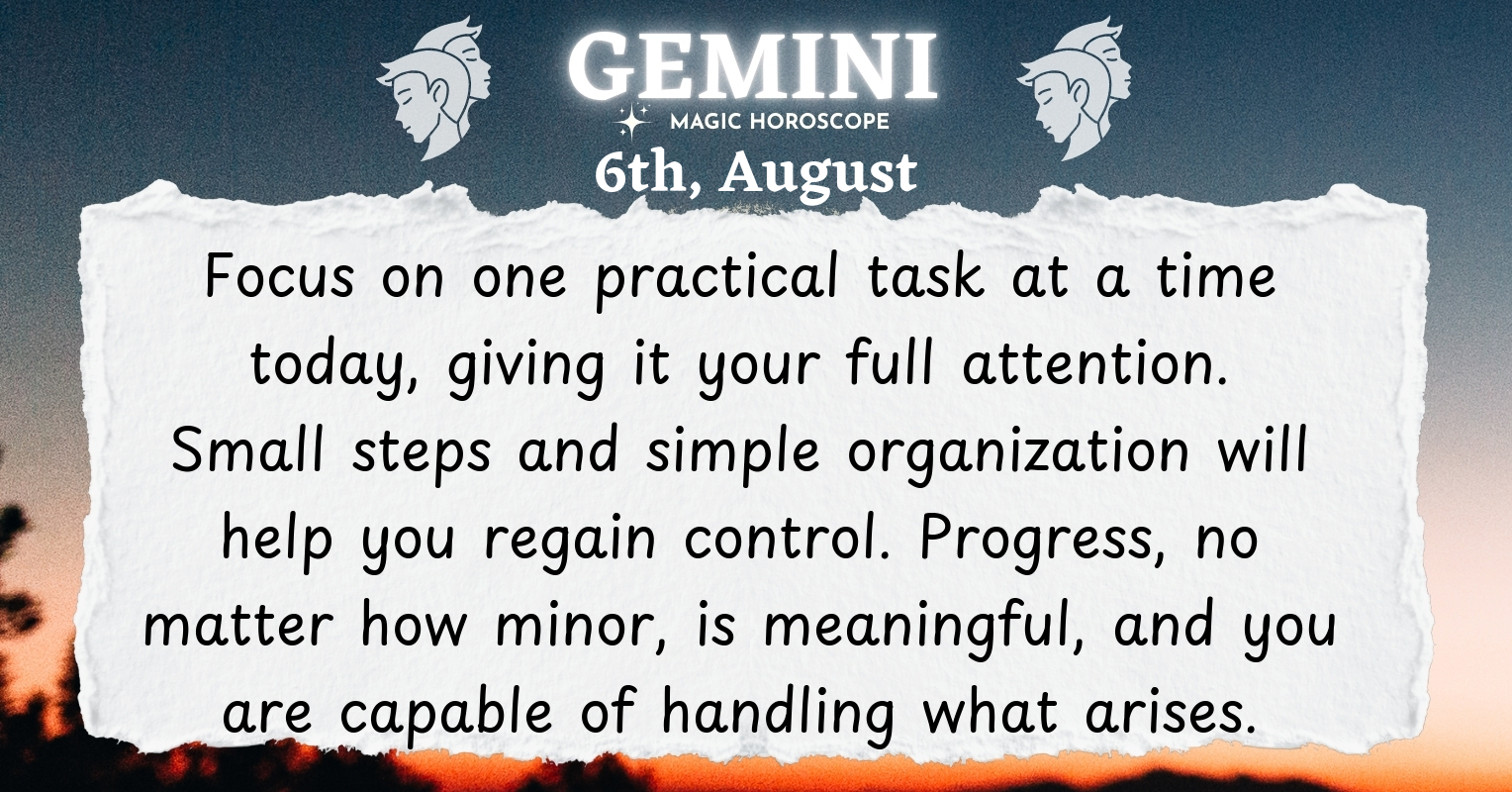 GEMINI
MAGIC HOROSCOPE
6th, August

Focus on one practical task at a time today, giving it your full attention. Small steps and simple organization will help you regain control. Progress, no matter how minor, is meaningful, and you are capable of handling what arises.